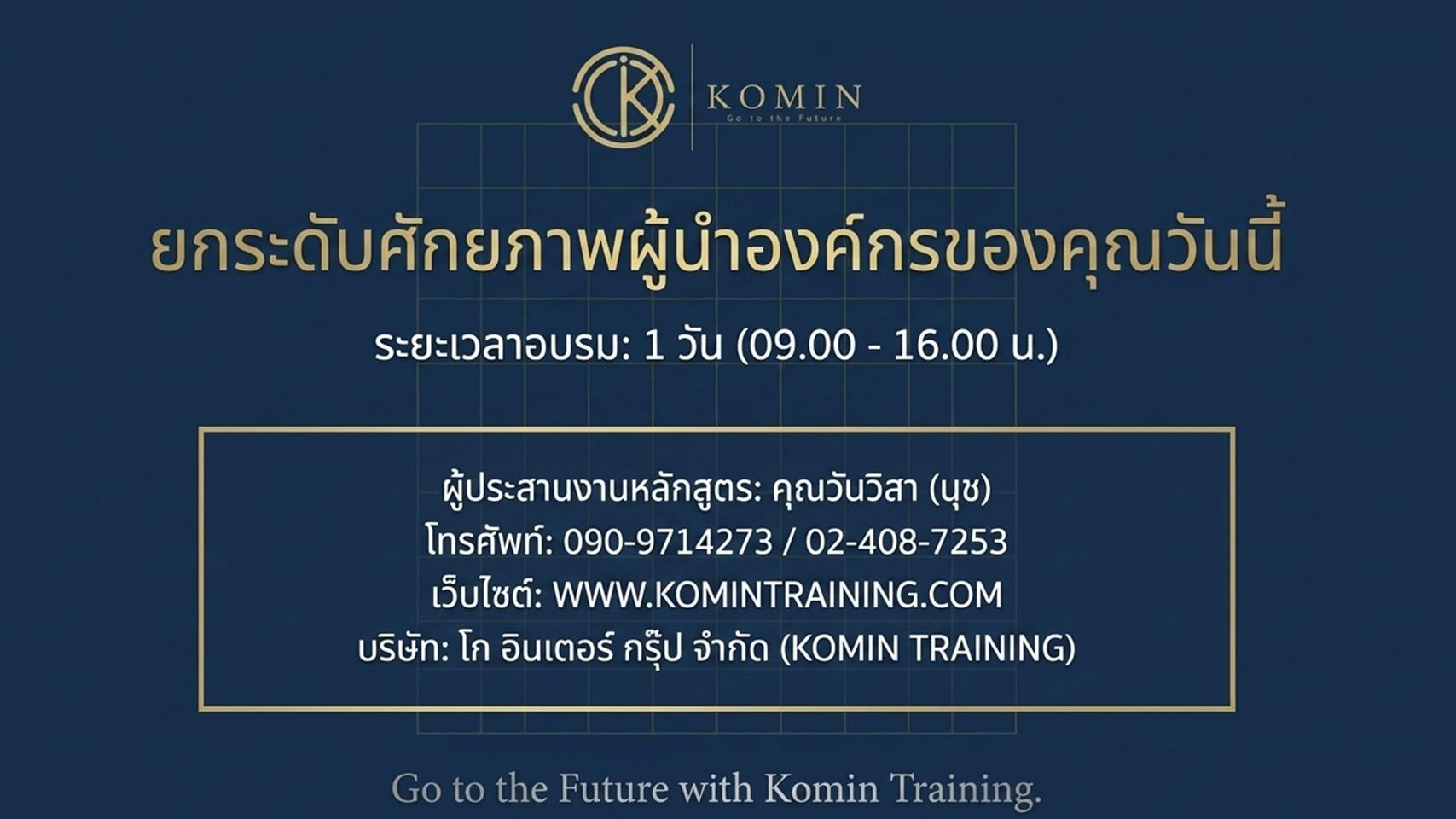 KOMIN
Go to the Future

ยกระดับศักยภาพผู้นำองค์กรของคุณวันนี้

ระยะเวลาอบรม: 1 วัน (09.00 - 16.00 น.)

ผู้ประสานงานหลักสูตร: คุณวันวิสา (นุช)
โทรศัพท์: 090-9714273 / 02-408-7253
เว็บไซต์: WWW.KOMINTRAINING.COM
บริษัท: โก อินเตอร์ กรุ๊ป จำกัด (KOMIN TRAINING)

Go to the Future with Komin Training.